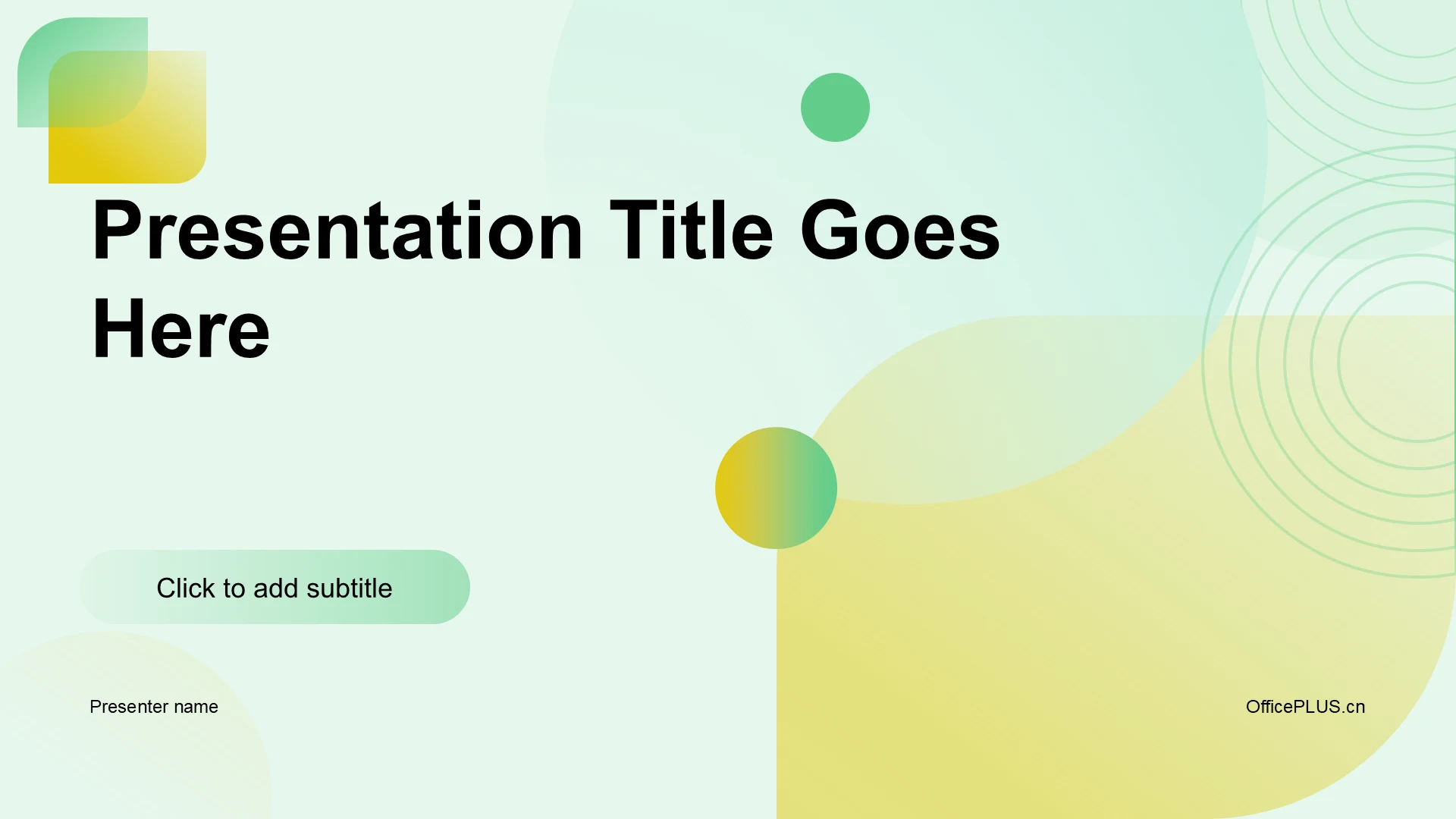 Presentation Title Goes Here

Click to add subtitle

Presenter name

OfficePLUS.cn